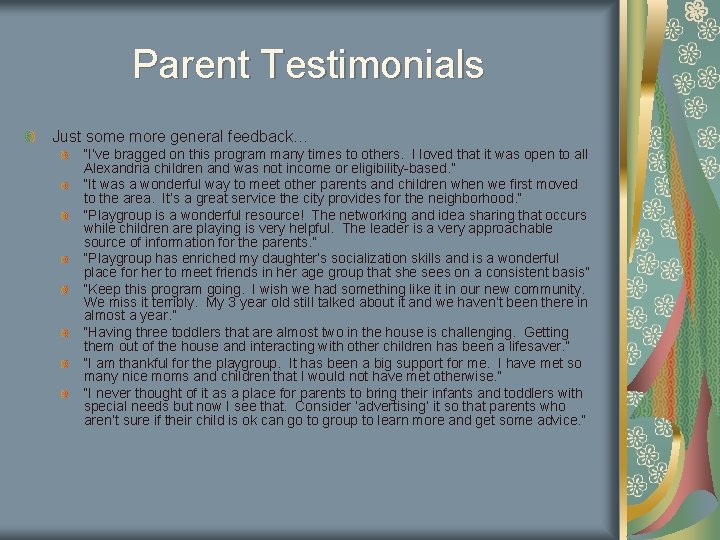 Parent Testimonials

Just some more general feedback…

"I've bragged on this program many times to others. I loved that it was open to all Alexandria children and was not income or eligibility-based."

"It was a wonderful way to meet other parents and children when we first moved to the area. It's a great service the city provides for the neighborhood."

"Playgroup is a wonderful resource! The networking and idea sharing that occurs while children are playing is very helpful. The leader is a very approachable source of information for the parents."

"Playgroup has enriched my daughter's socialization skills and is a wonderful place for her to meet friends in her age group that she sees on a consistent basis"

"Keep this program going. I wish we had something like it in our new community. We miss it terribly. My 3 year old still talked about it and we haven't been there in almost a year."

"Having three toddlers that are almost two in the house is challenging. Getting them out of the house and interacting with other children has been a lifesaver."

"I am thankful for the playgroup. It has been a big support for me. I have met so many nice moms and children that I would not have met otherwise."

"I never thought of it as a place for parents to bring their infants and toddlers with special needs but now I see that. Consider 'advertising' it so that parents who aren't sure if their child is ok can go to group to learn more and get some advice."